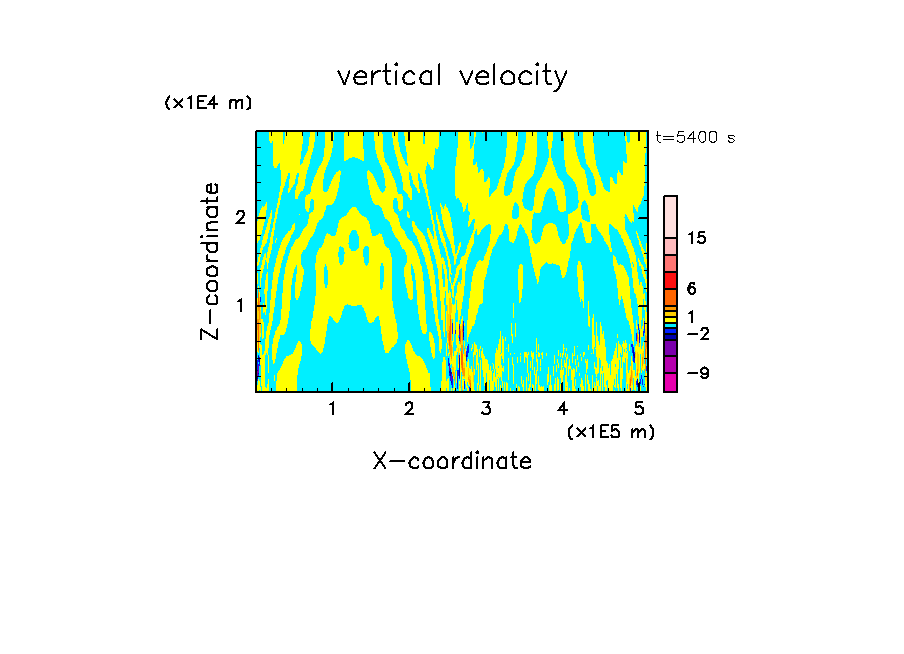 vertical velocity

(x1E4 m)

t=5400 s

Z-coordinate

2

1

15

6

1

−2

−9

1 2 3 4 5

(x1E5 m)

X-coordinate